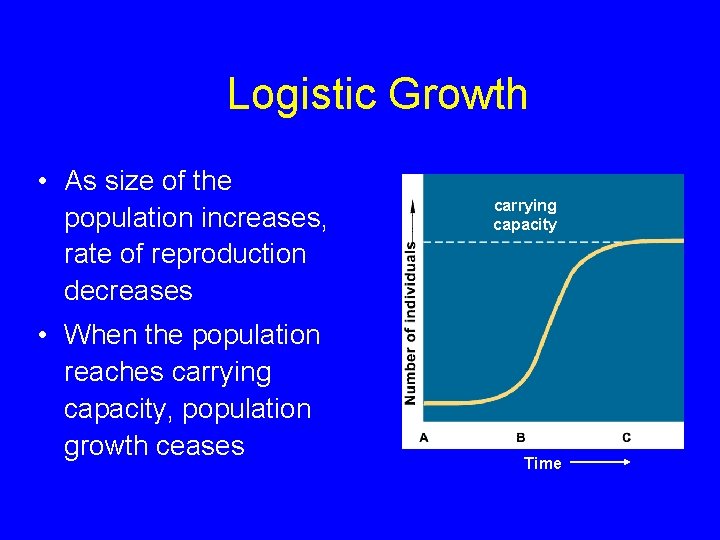 Logistic Growth

• As size of the population increases, rate of reproduction decreases

• When the population reaches carrying capacity, population growth ceases

carrying capacity

Number of individuals

A
B
C

Time